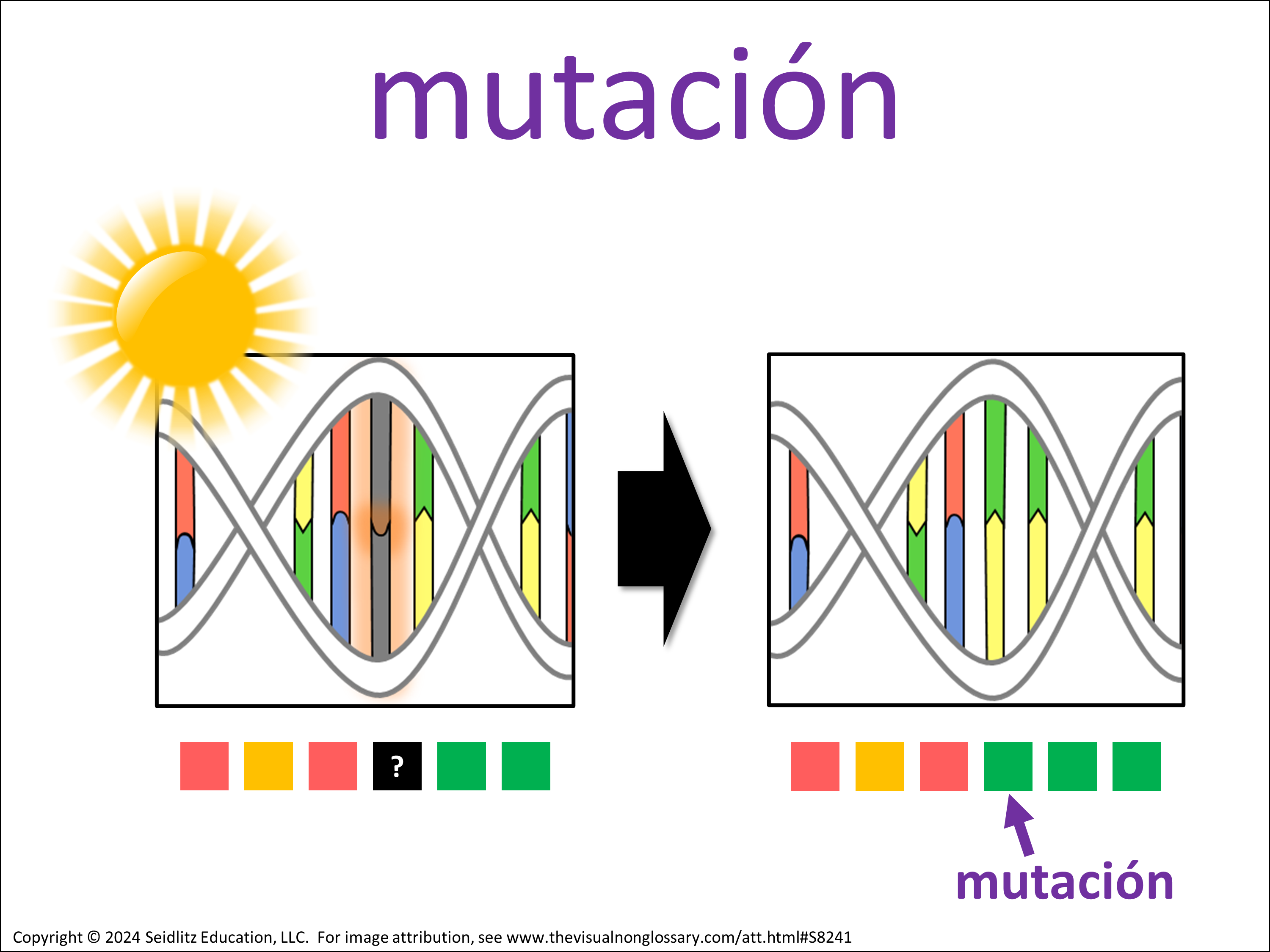 mutación

?

mutación

Copyright © 2024 Seidlitz Education, LLC. For image attribution, see www.thevisualnonglossary.com/att.html#S8241